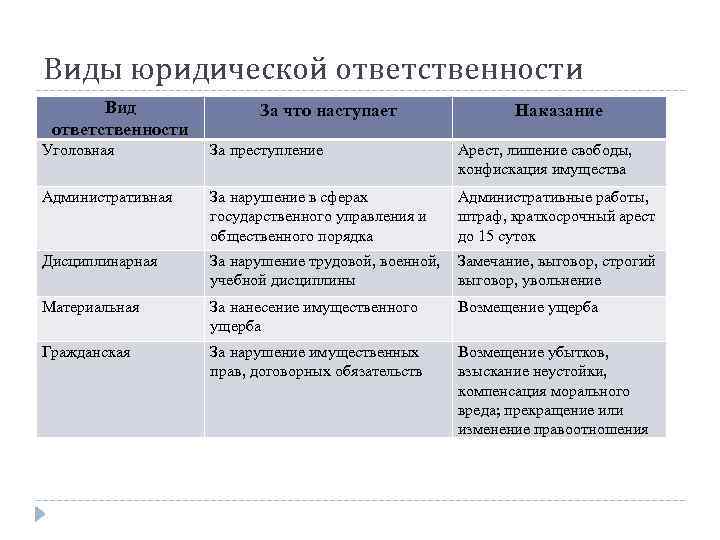 Виды юридической ответственности

| Вид ответственности | За что наступает | Наказание |
|---|---|---|
| Уголовная | За преступление | Арест, лишение свободы, конфискация имущества |
| Административная | За нарушение в сферах государственного управления и общественного порядка | Административные работы, штраф, краткосрочный арест до 15 суток |
| Дисциплинарная | За нарушение трудовой, военной, учебной дисциплины | Замечание, выговор, строгий выговор, увольнение |
| Материальная | За нанесение имущественного ущерба | Возмещение ущерба |
| Гражданская | За нарушение имущественных прав, договорных обязательств | Возмещение убытков, взыскание неустойки, компенсация морального вреда; прекращение или изменение правоотношения |